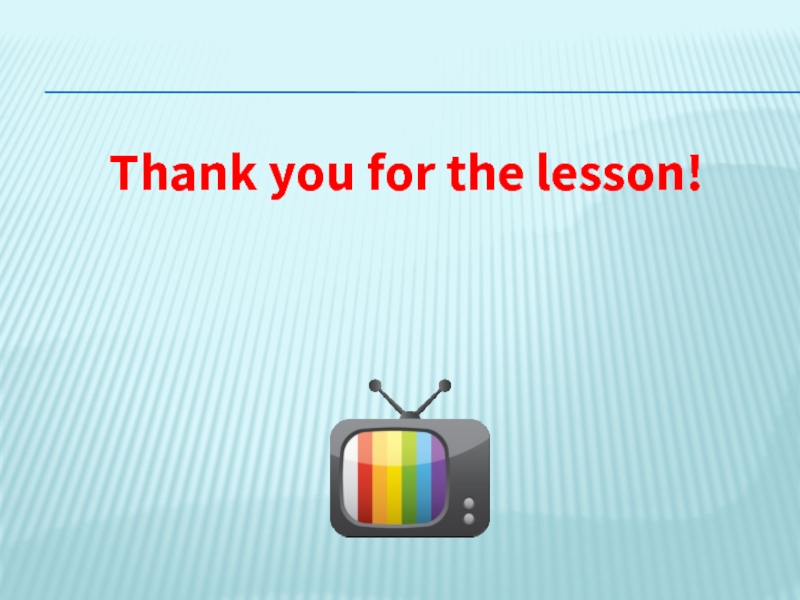 Thank you for the lesson!